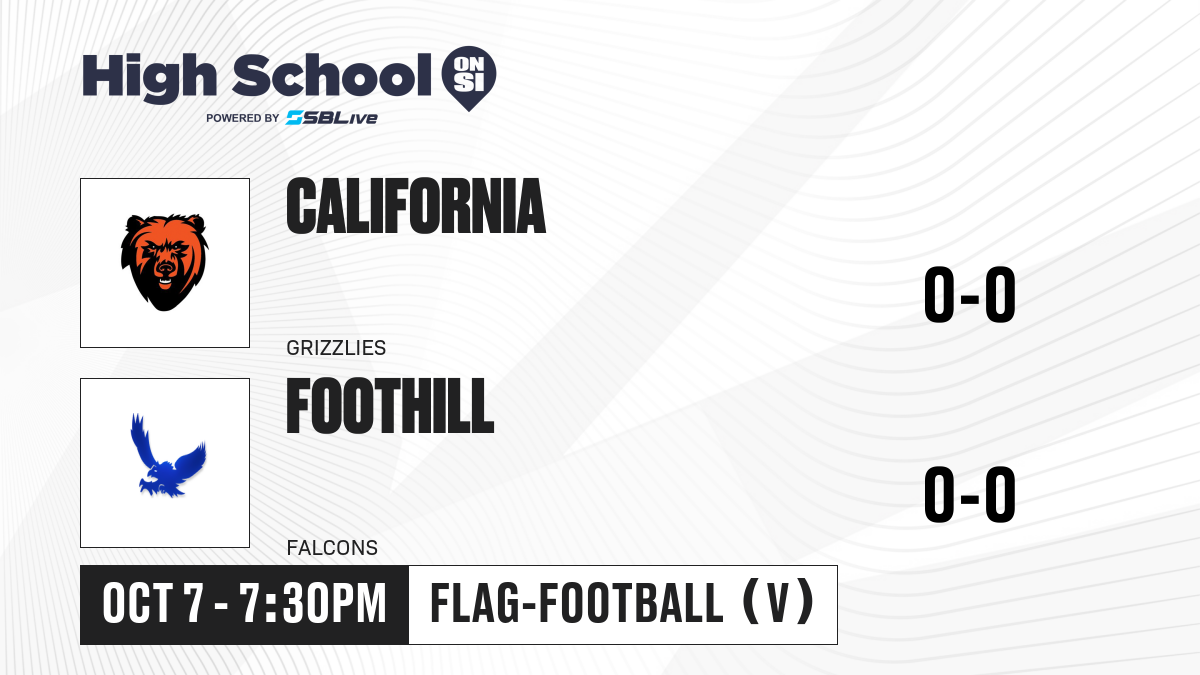 High School ON SI
POWERED BY SBLive

CALIFORNIA
GRIZZLIES
0-0

FOOTHILL
FALCONS
0-0

OCT 7 - 7:30PM
FLAG-FOOTBALL (V)